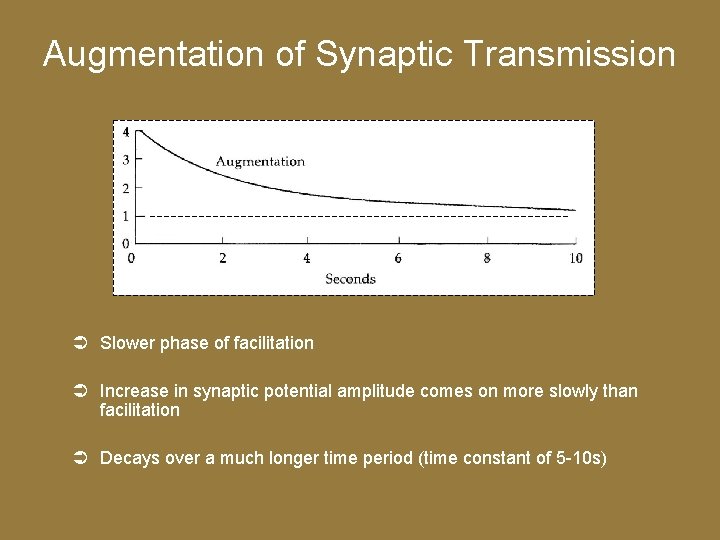 Augmentation of Synaptic Transmission

4
3
2
1
0
Augmentation
0 2 4 6 8 10
Seconds

➲ Slower phase of facilitation

➲ Increase in synaptic potential amplitude comes on more slowly than facilitation

➲ Decays over a much longer time period (time constant of 5-10s)